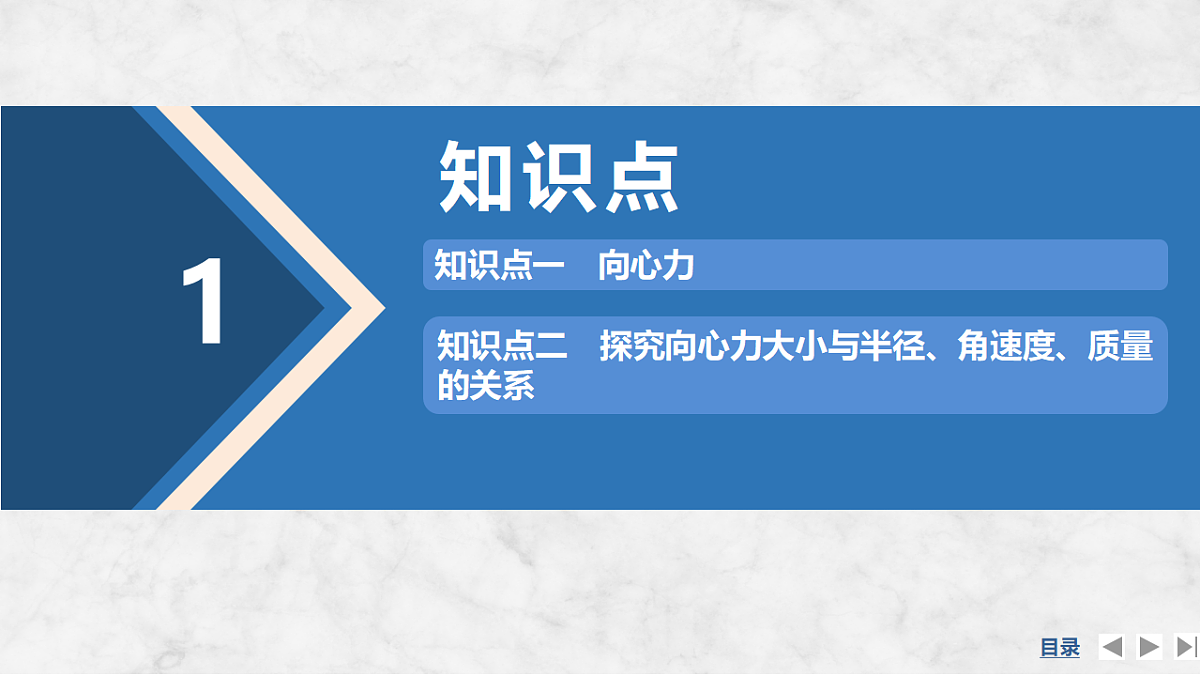 1

知识点

知识点一　向心力

知识点二　探究向心力大小与半径、角速度、质量的关系

目录